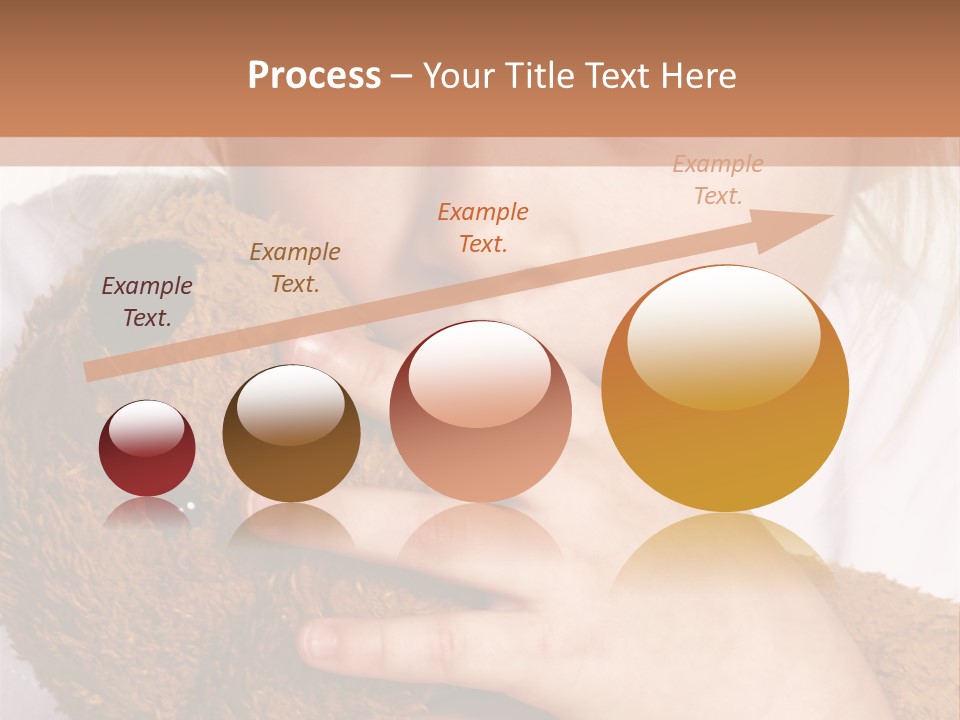 Process – Your Title Text Here

Example Text.

Example Text.

Example Text.

Example Text.